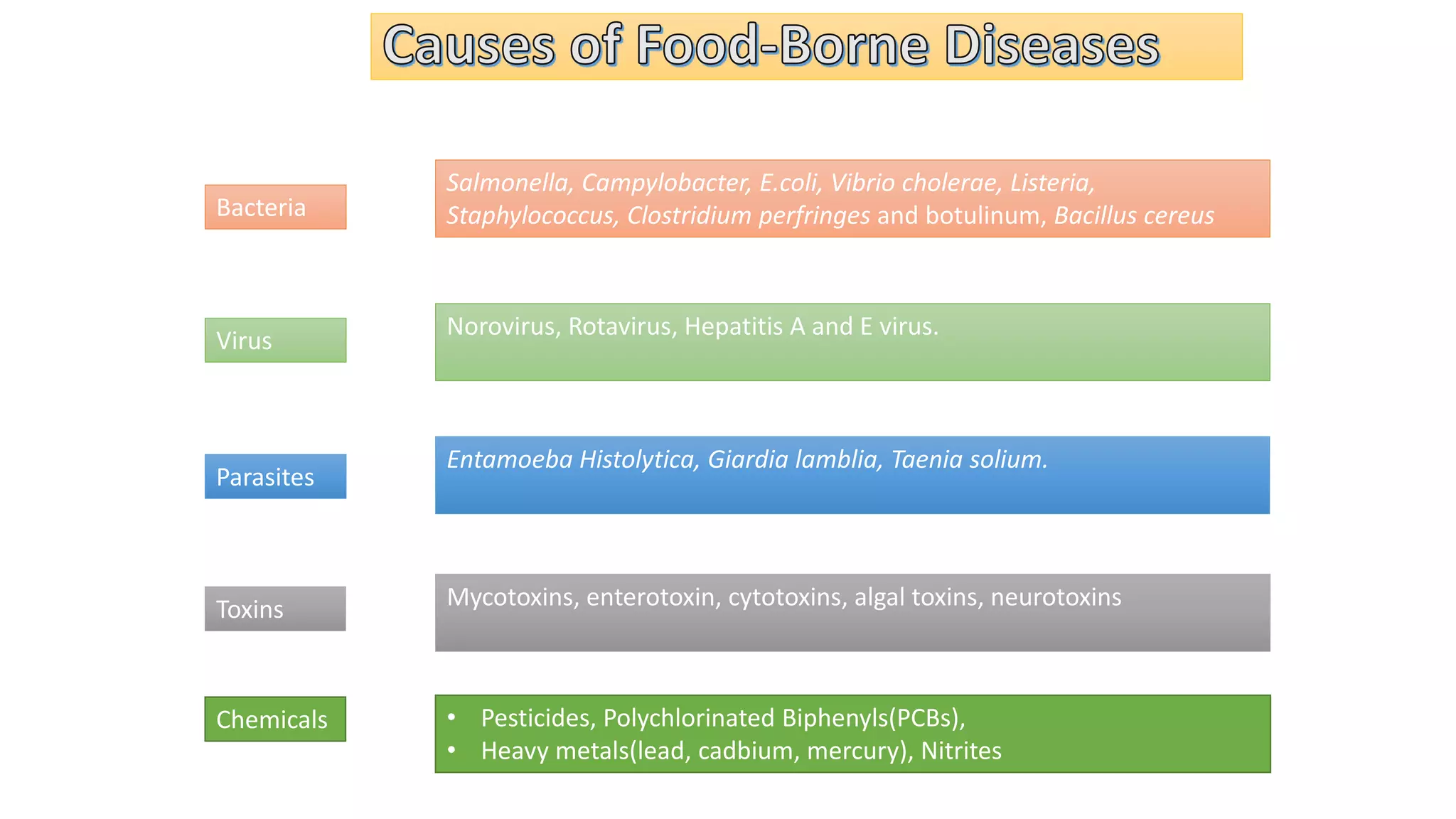 Causes of Food-Borne Diseases

Bacteria

Salmonella, Campylobacter, E.coli, Vibrio cholerae, Listeria, Staphylococcus, Clostridium perfringes and botulinum, Bacillus cereus

Virus

Norovirus, Rotavirus, Hepatitis A and E virus.

Parasites

Entamoeba Histolytica, Giardia lamblia, Taenia solium.

Toxins

Mycotoxins, enterotoxin, cytotoxins, algal toxins, neurotoxins

Chemicals

• Pesticides, Polychlorinated Biphenyls(PCBs),
• Heavy metals(lead, cadbium, mercury), Nitrites